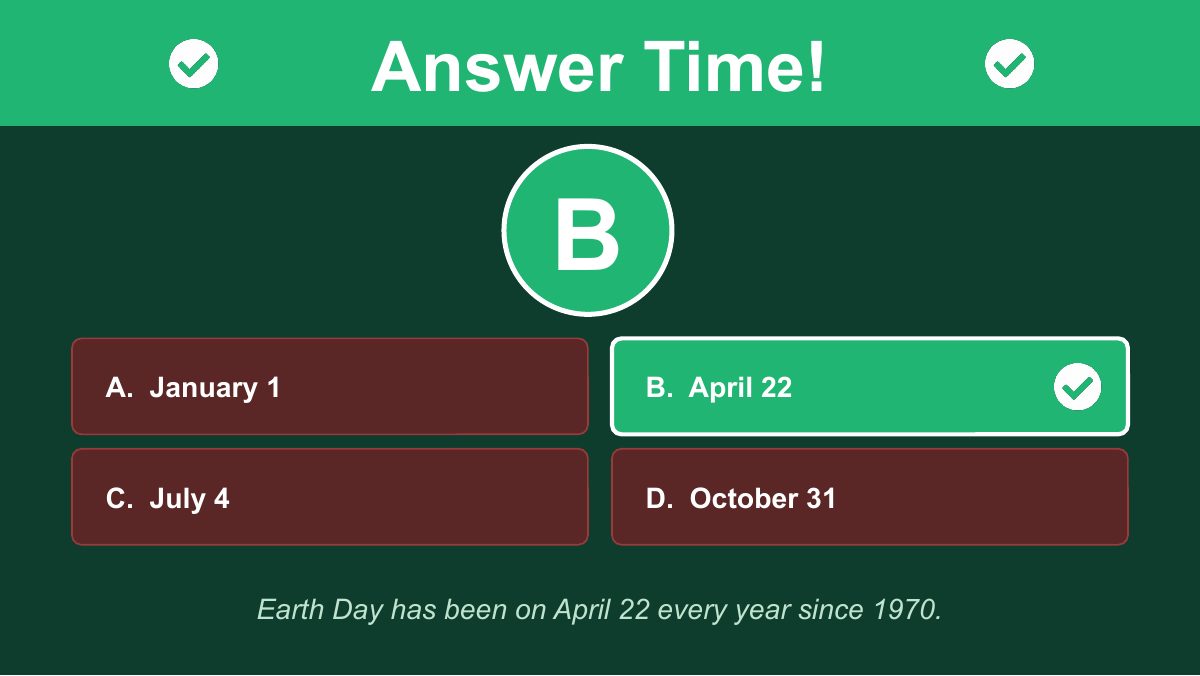 Answer Time!

B

A. January 1

B. April 22

C. July 4

D. October 31

Earth Day has been on April 22 every year since 1970.